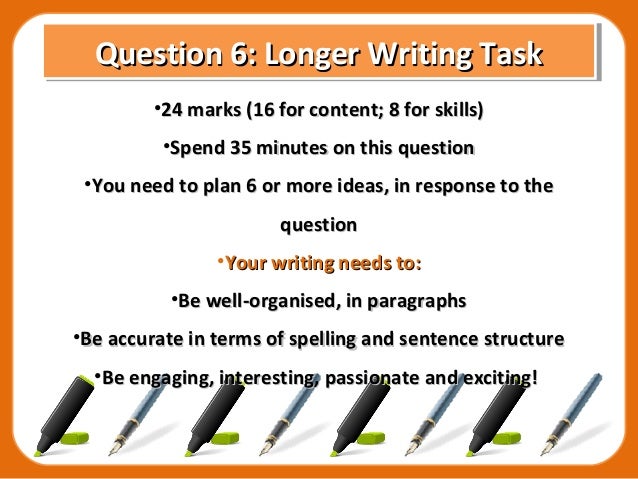 Question 6: Longer Writing Task

•24 marks (16 for content; 8 for skills)

•Spend 35 minutes on this question

•You need to plan 6 or more ideas, in response to the question

•Your writing needs to:

•Be well-organised, in paragraphs

•Be accurate in terms of spelling and sentence structure

•Be engaging, interesting, passionate and exciting!